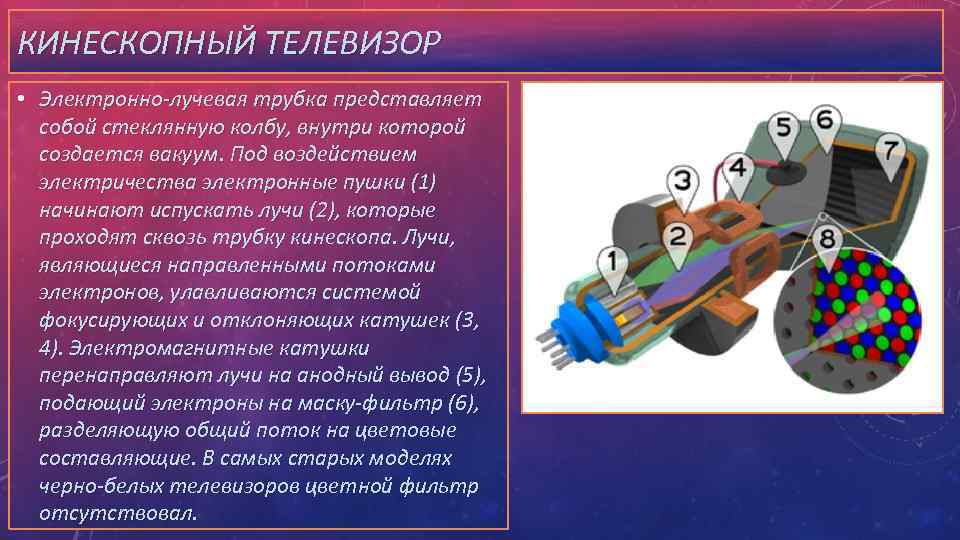 КИНЕСКОПНЫЙ ТЕЛЕВИЗОР

• Электронно-лучевая трубка представляет собой стеклянную колбу, внутри которой создается вакуум. Под воздействием электричества электронные пушки (1) начинают испускать лучи (2), которые проходят сквозь трубку кинескопа. Лучи, являющиеся направленными потоками электронов, улавливаются системой фокусирующих и отклоняющих катушек (3, 4). Электромагнитные катушки перенаправляют лучи на анодный вывод (5), подающий электроны на маску-фильтр (6), разделяющую общий поток на цветовые составляющие. В самых старых моделях черно-белых телевизоров цветной фильтр отсутствовал.

1
2
3
4
5
6
7
8